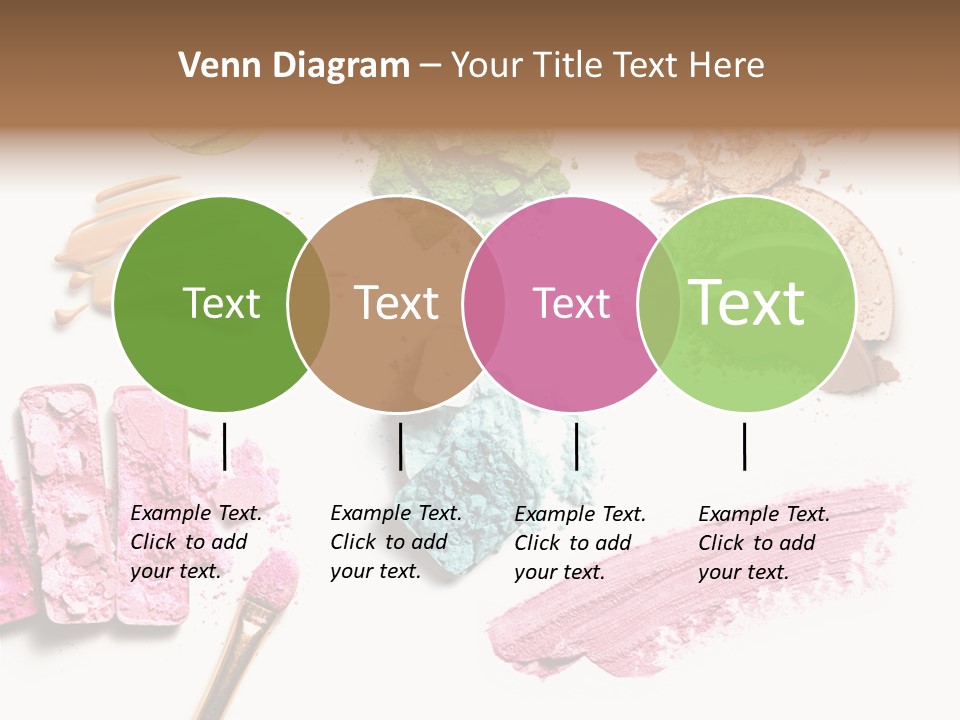 Venn Diagram – Your Title Text Here

Text

Text

Text

Text

Example Text. Click to add your text.

Example Text. Click to add your text.

Example Text. Click to add your text.

Example Text. Click to add your text.